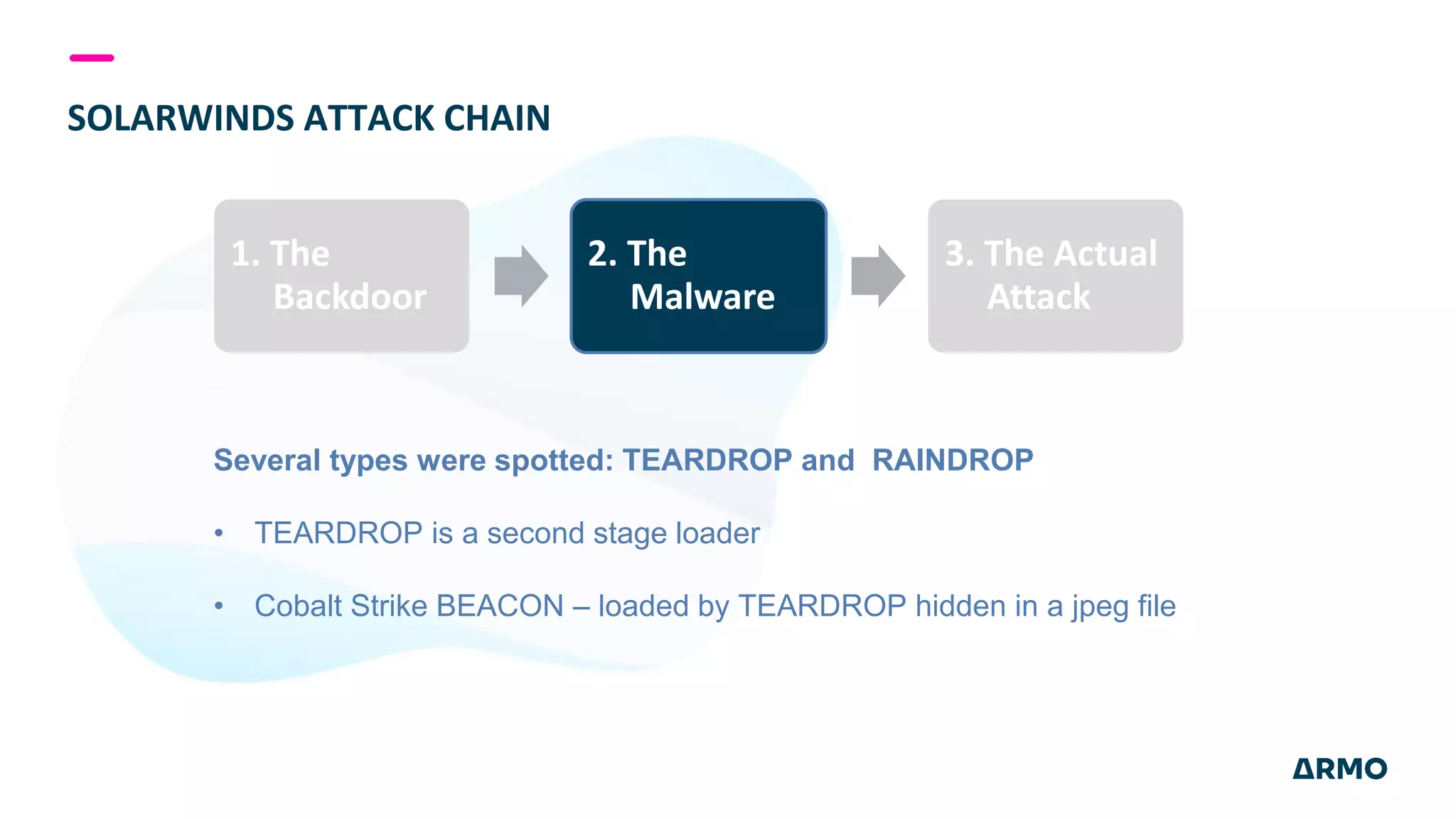 SOLARWINDS ATTACK CHAIN

1. The Backdoor

2. The Malware

3. The Actual Attack

Several types were spotted: TEARDROP and RAINDROP

• TEARDROP is a second stage loader

• Cobalt Strike BEACON – loaded by TEARDROP hidden in a jpeg file

ARMO